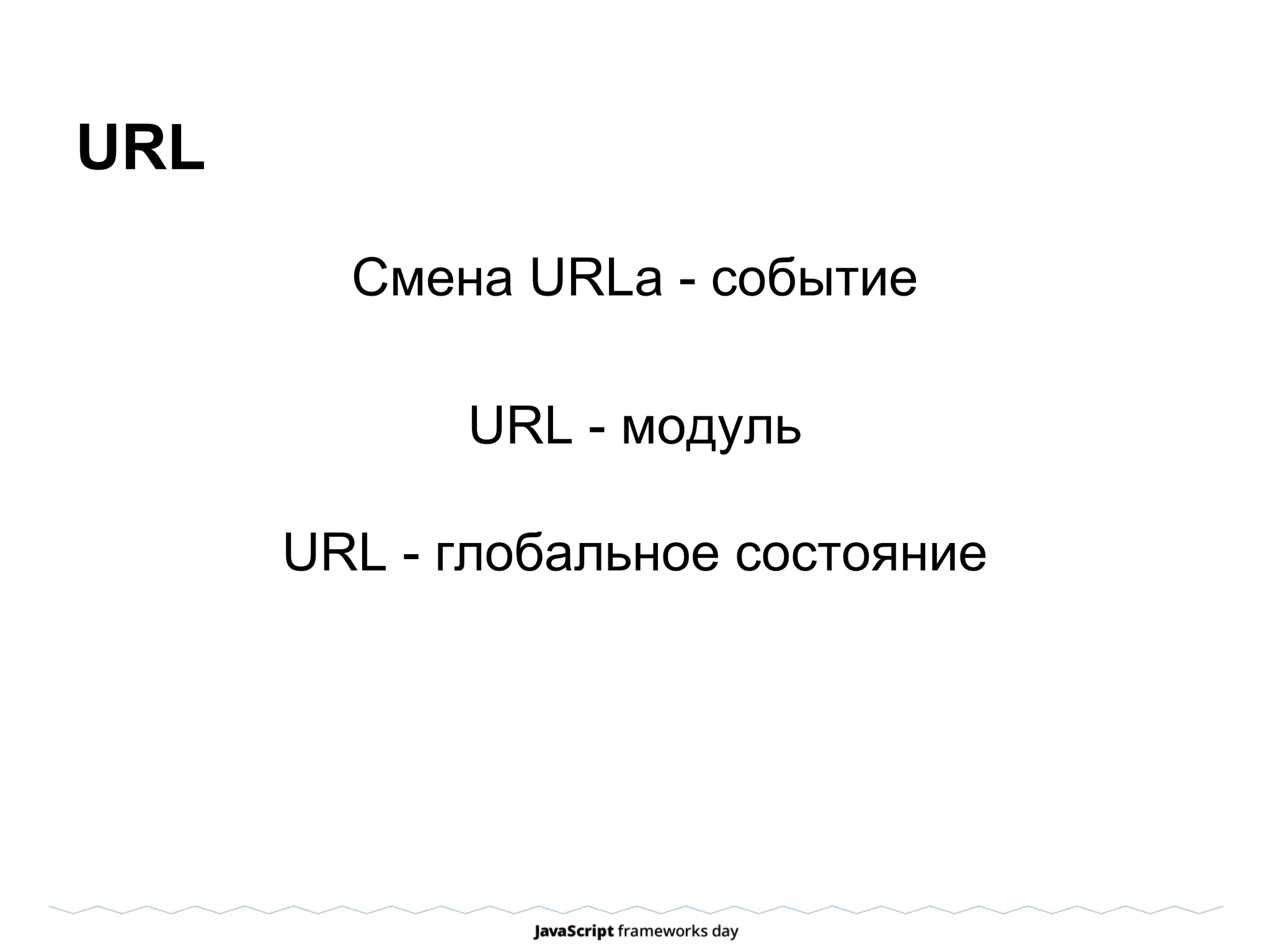 URL

Смена URLa - событие

URL - модуль

URL - глобальное состояние

JavaScript frameworks day